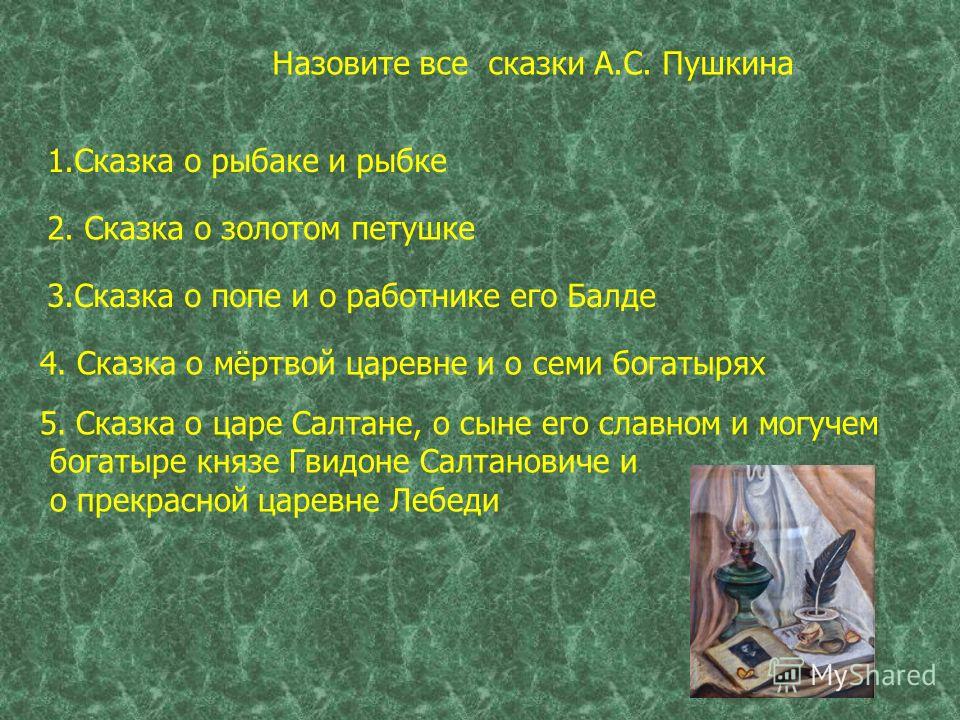 Назовите все  сказки А.С. Пушкина

1.Сказка о рыбаке и рыбке

2. Сказка о золотом петушке

3.Сказка о попе и о работнике его Балде

4. Сказка о мёртвой царевне и о семи богатырях

5. Сказка о царе Салтане, о сыне его славном и могучем богатыре князе Гвидоне Салтановиче и о прекрасной царевне Лебеди

MyShared